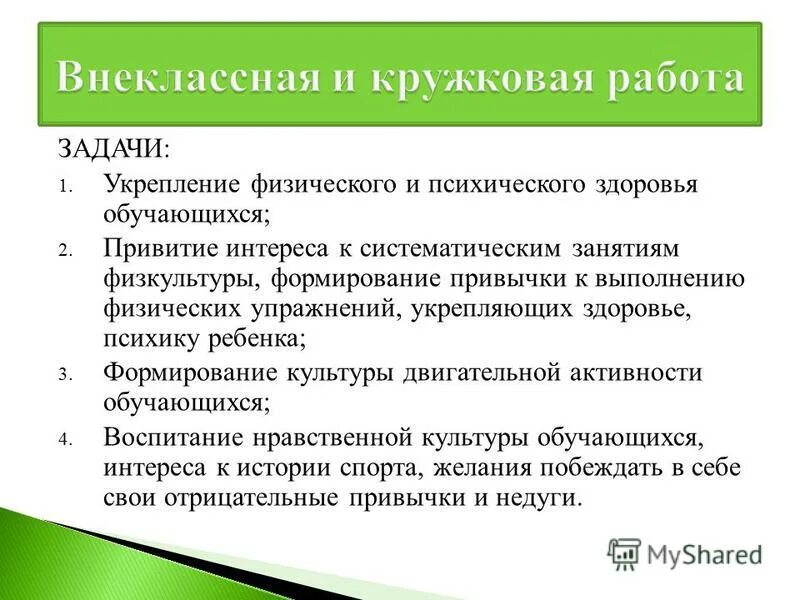 Внеклассная и кружковая работа

ЗАДАЧИ:

1. Укрепление физического и психического здоровья обучающихся;
2. Привитие интереса к систематическим занятиям физкультуры, формирование привычки к выполнению физических упражнений, укрепляющих здоровье, психику ребенка;
3. Формирование культуры двигательной активности обучающихся;
4. Воспитание нравственной культуры обучающихся, интереса к истории спорта, желания побеждать в себе свои отрицательные привычки и недуги.

MyShared